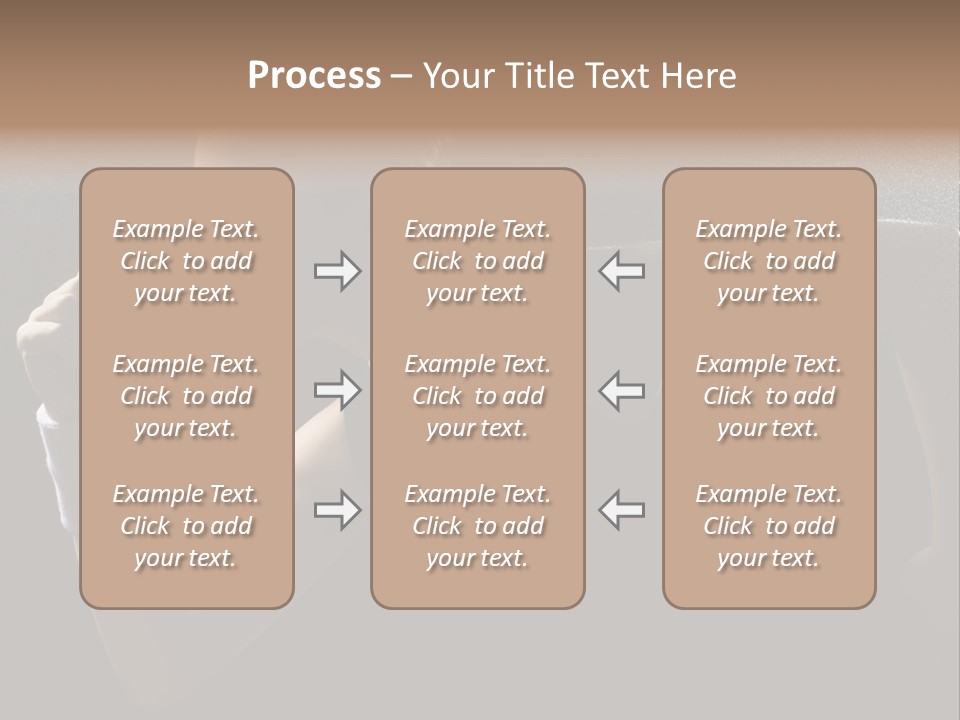 Process – Your Title Text Here

Example Text. Click to add your text.

Example Text. Click to add your text.

Example Text. Click to add your text.

Example Text. Click to add your text.

Example Text. Click to add your text.

Example Text. Click to add your text.

Example Text. Click to add your text.

Example Text. Click to add your text.

Example Text. Click to add your text.